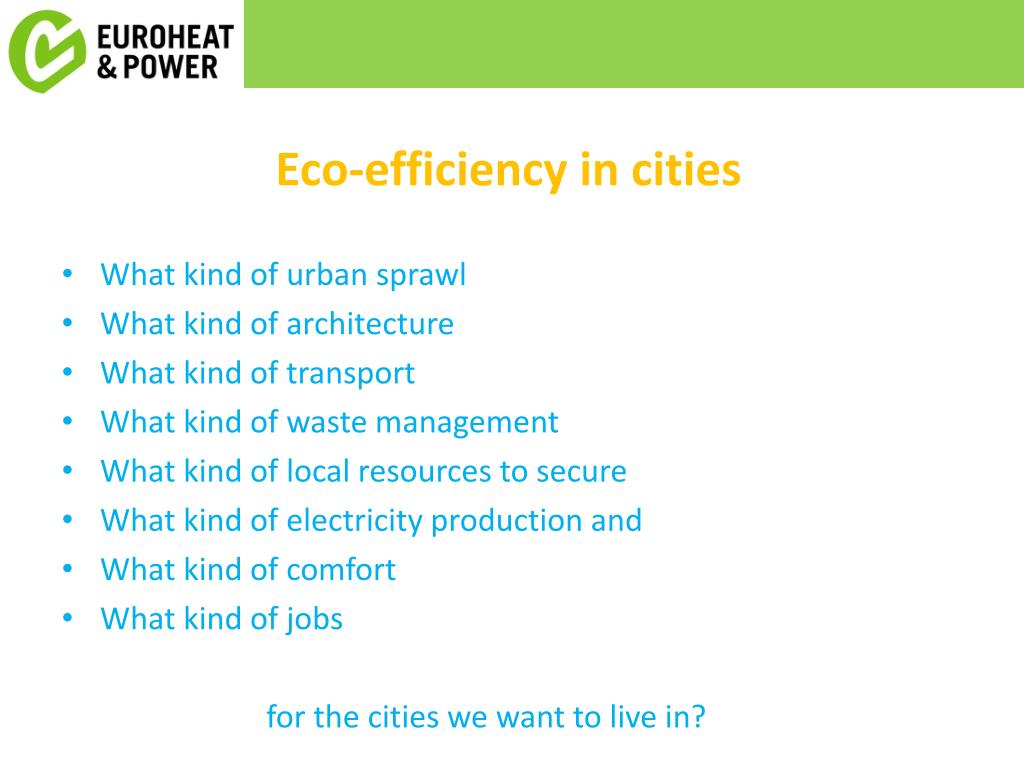 EUROHEAT & POWER

Eco-efficiency in cities

• What kind of urban sprawl
• What kind of architecture
• What kind of transport
• What kind of waste management
• What kind of local resources to secure
• What kind of electricity production and
• What kind of comfort
• What kind of jobs

for the cities we want to live in?